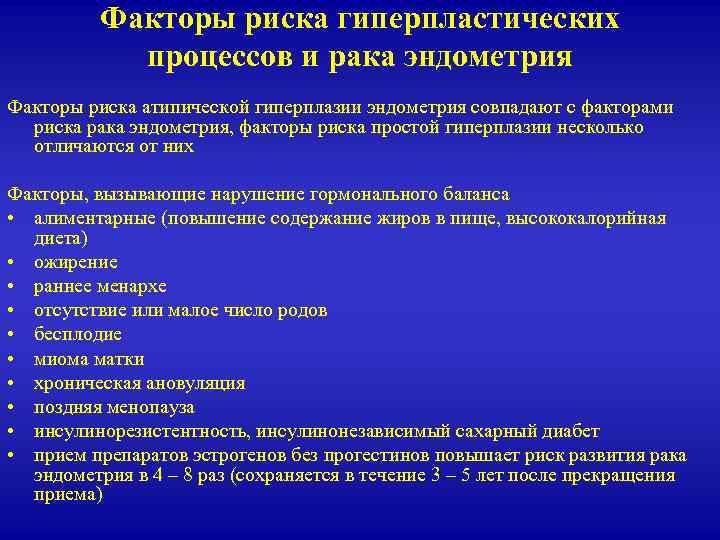 Факторы риска гиперпластических процессов и рака эндометрия

Факторы риска атипической гиперплазии эндометрия совпадают с факторами риска рака эндометрия, факторы риска простой гиперплазии несколько отличаются от них

Факторы, вызывающие нарушение гормонального баланса
• алиментарные (повышение содержание жиров в пище, высококалорийная диета)
• ожирение
• раннее менархе
• отсутствие или малое число родов
• бесплодие
• миома матки
• хроническая ановуляция
• поздняя менопауза
• инсулинорезистентность, инсулинонезависимый сахарный диабет
• прием препаратов эстрогенов без прогестинов повышает риск развития рака эндометрия в 4 – 8 раз (сохраняется в течение 3 – 5 лет после прекращения приема)